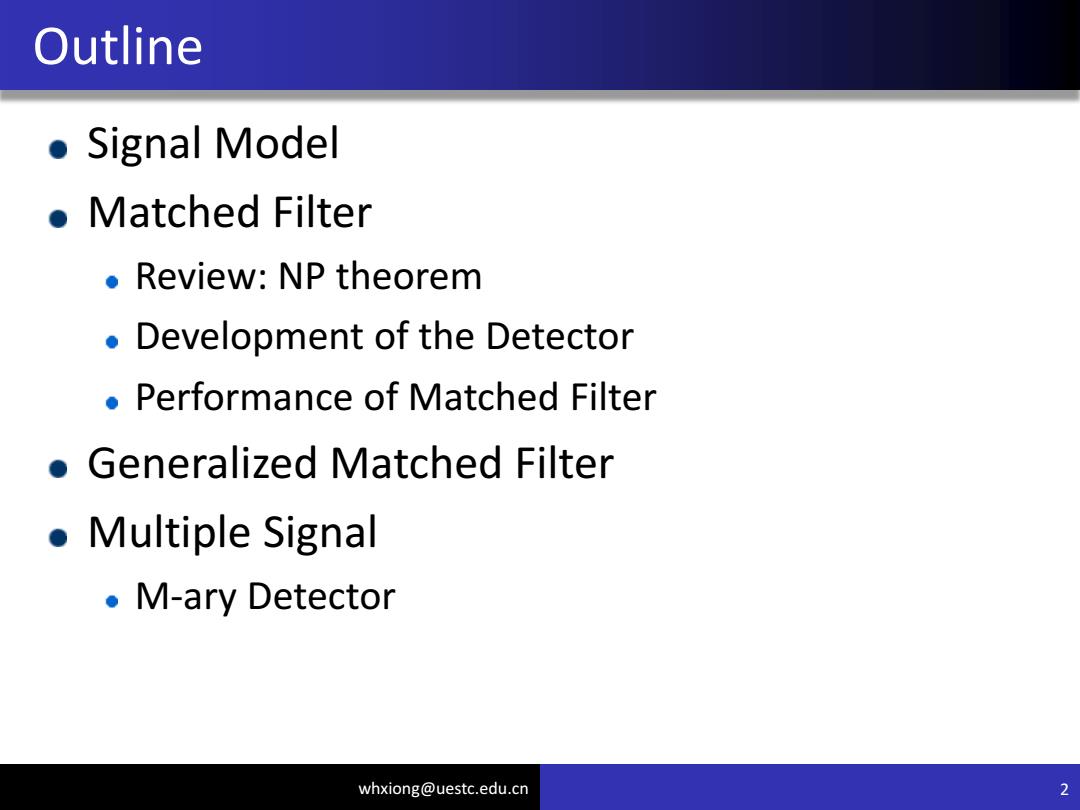 Outline

- Signal Model
- Matched Filter
  - Review: NP theorem
  - Development of the Detector
  - Performance of Matched Filter
- Generalized Matched Filter
- Multiple Signal
  - M-ary Detector

whxiong@uestc.edu.cn

2